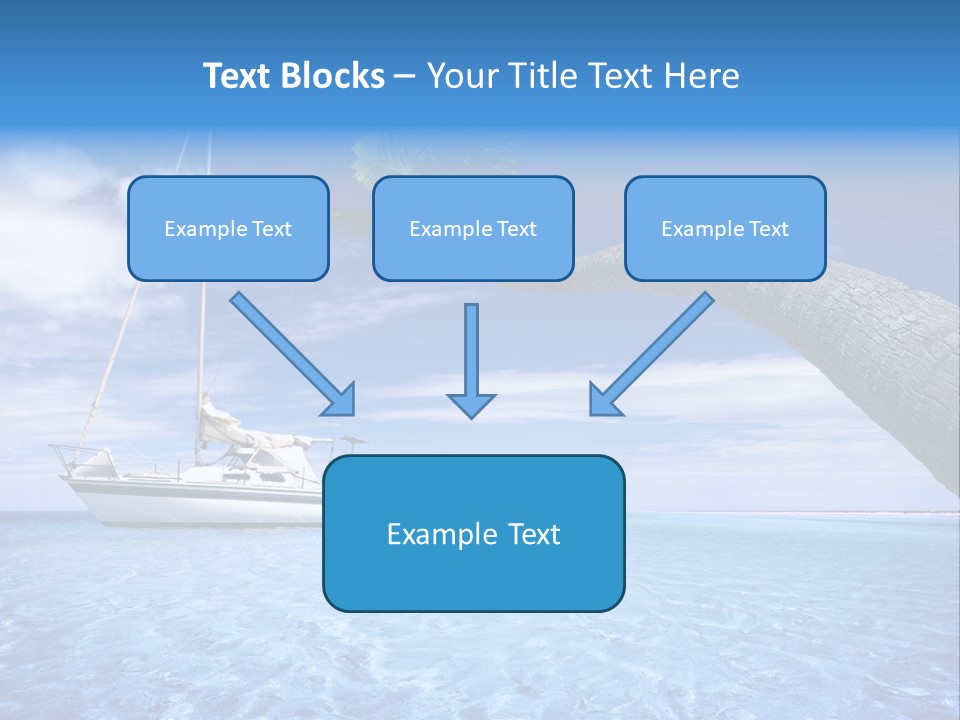 Text Blocks – Your Title Text Here

Example Text

Example Text

Example Text

Example Text